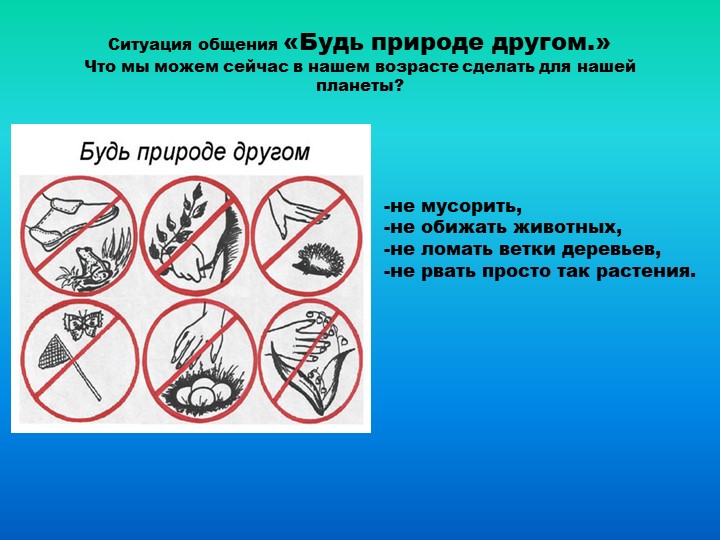 Ситуация общения «Будь природе другом.»
Что мы можем сейчас в нашем возрасте сделать для нашей планеты?

Будь природе другом

-не мусорить,
-не обижать животных,
-не ломать ветки деревьев,
-не рвать просто так растения.